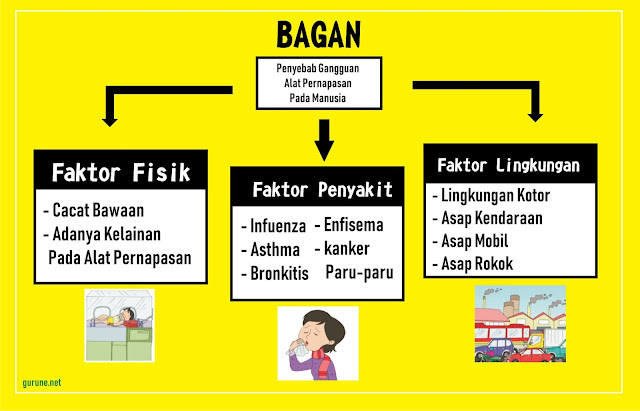 BAGAN

Penyebab Gangguan Alat Pernapasan Pada Manusia

Faktor Fisik

- Cacat Bawaan
- Adanya Kelainan Pada Alat Pernapasan

Faktor Penyakit

- Infuenza
- Asthma
- Bronkitis
- Enfisema
- kanker Paru-paru

Faktor Lingkungan

- Lingkungan Kotor
- Asap Kendaraan
- Asap Mobil
- Asap Rokok

gurune.net